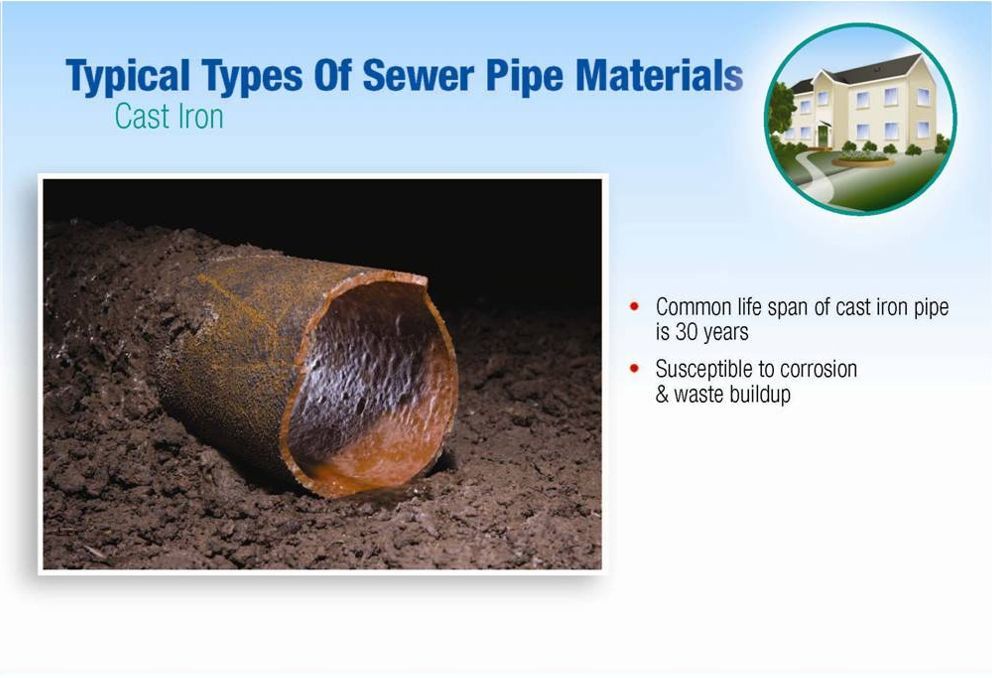 Typical Types Of Sewer Pipe Materials
Cast Iron

• Common life span of cast iron pipe is 30 years
• Susceptible to corrosion & waste buildup